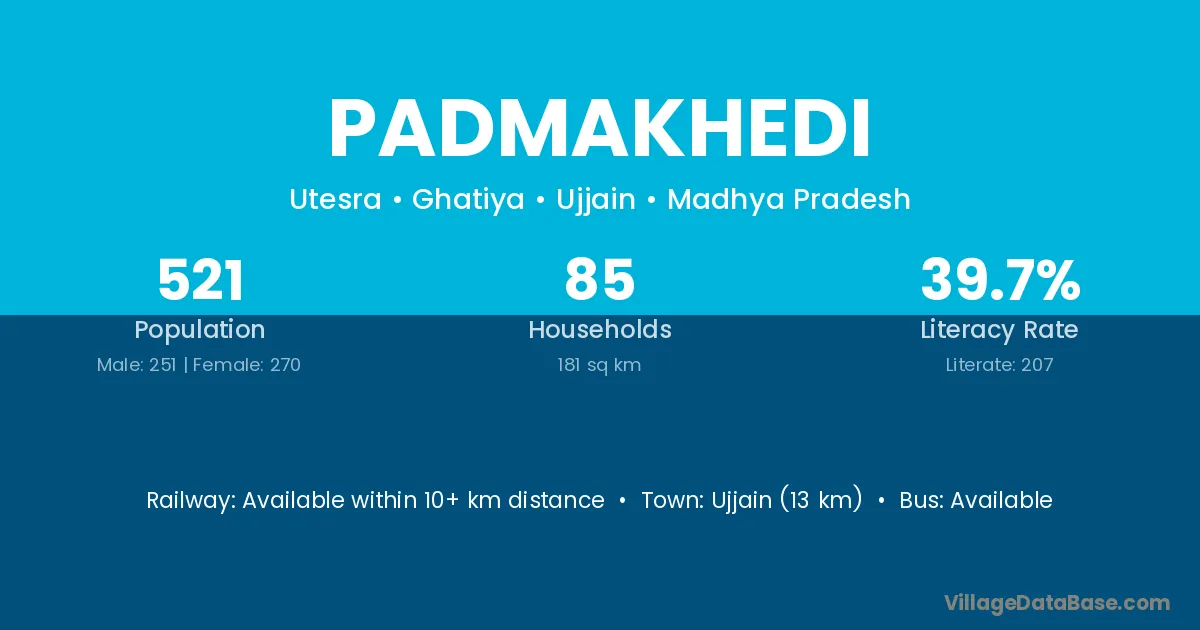 PADMAKHEDI

Utesra • Ghatiya • Ujjain • Madhya Pradesh

521
Population
Male: 251 | Female: 270

85
Households
181 sq km

39.7%
Literacy Rate
Literate: 207

Railway: Available within 10+ km distance • Town: Ujjain (13 km) • Bus: Available

VillageDataBase.com